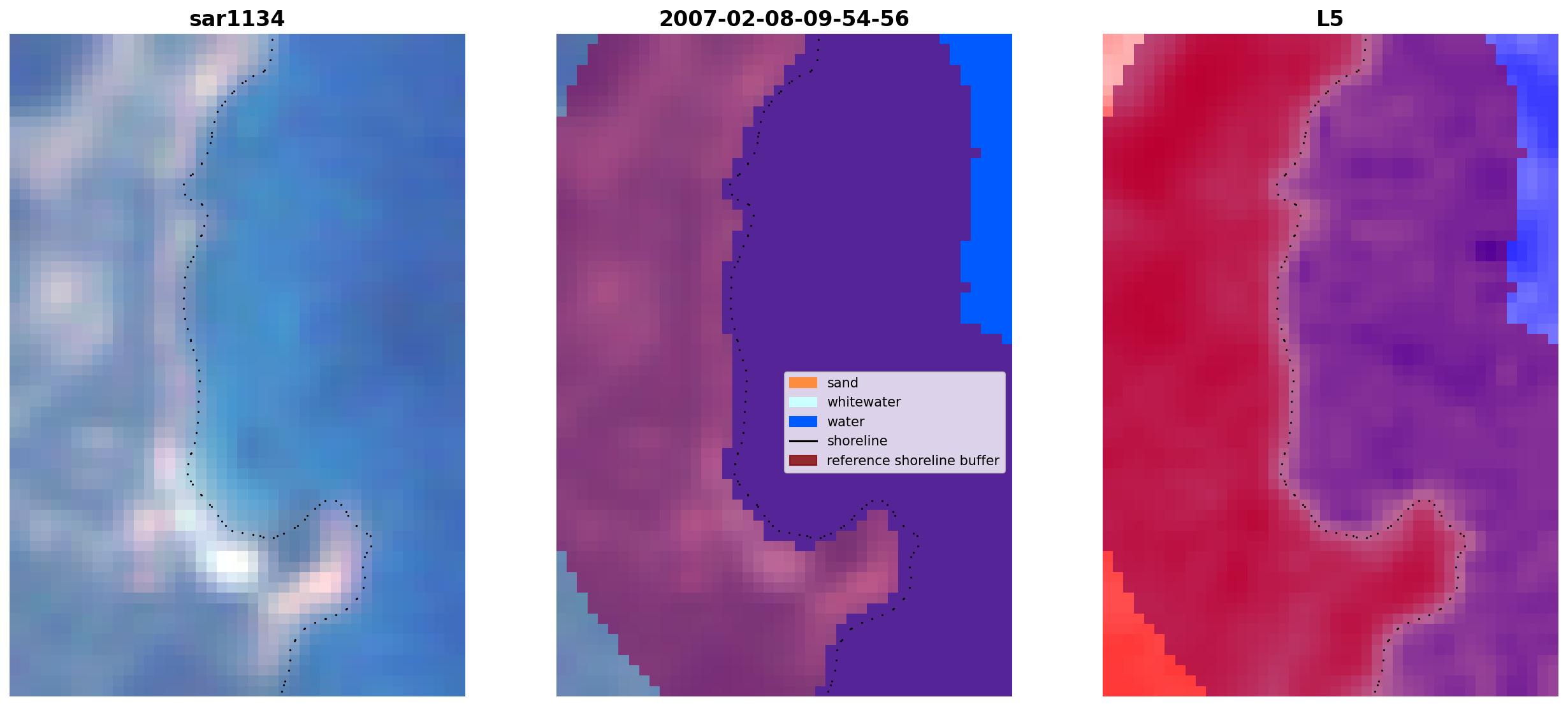 sar1134

2007-02-08-09-54-56

sand
whitewater
water
shoreline
reference shoreline buffer

L5